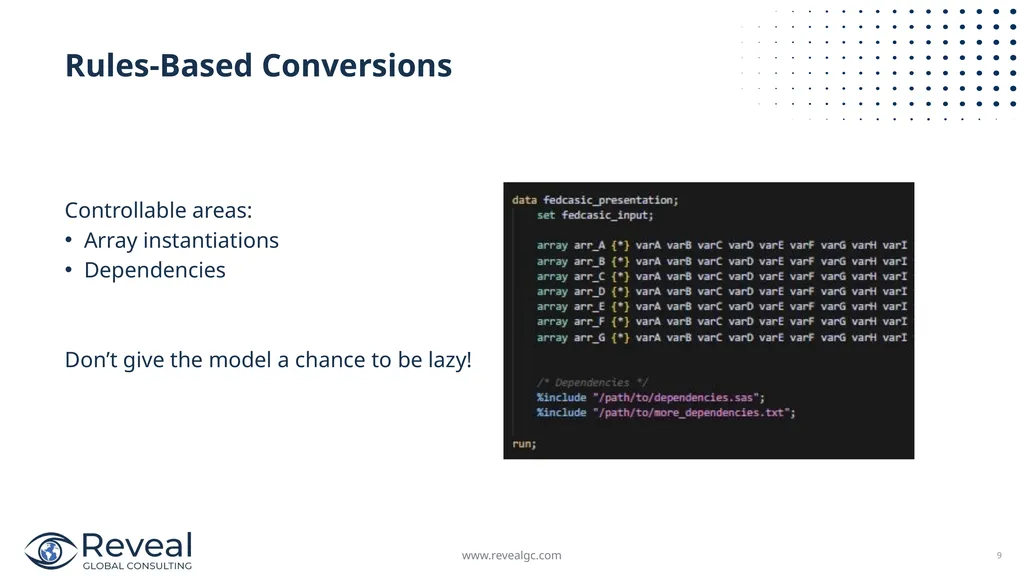 Rules-Based Conversions

Controllable areas:
• Array instantiations
• Dependencies

Don't give the model a chance to be lazy!

data fedcasic_presentation;
set fedcasic_input;

array arr_A {*} varA varB varC varD varE varF varG varH varI
array arr_B {*} varA varB varC varD varE varF varG varH varI
array arr_C {*} varA varB varC varD varE varF varG varH varI
array arr_D {*} varA varB varC varD varE varF varG varH varI
array arr_E {*} varA varB varC varD varE varF varG varH varI
array arr_F {*} varA varB varC varD varE varF varG varH varI
array arr_G {*} varA varB varC varD varE varF varG varH varI

/* Dependencies */
%include "/path/to/dependencies.sas";
%include "/path/to/more_dependencies.txt";

run;

Reveal
GLOBAL CONSULTING

www.revealgc.com

9